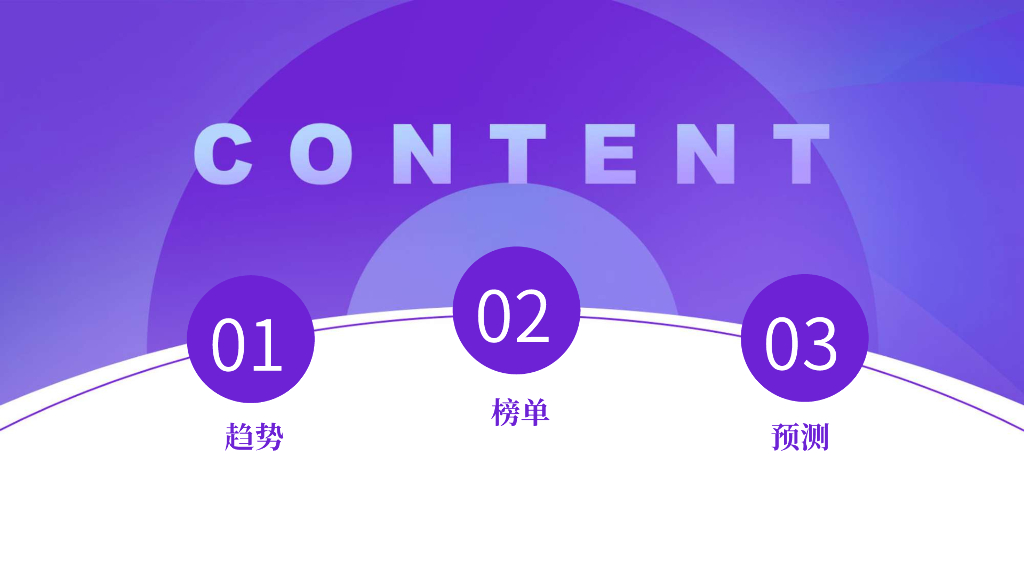 CONTENT

01
趋势

02
榜单

03
预测